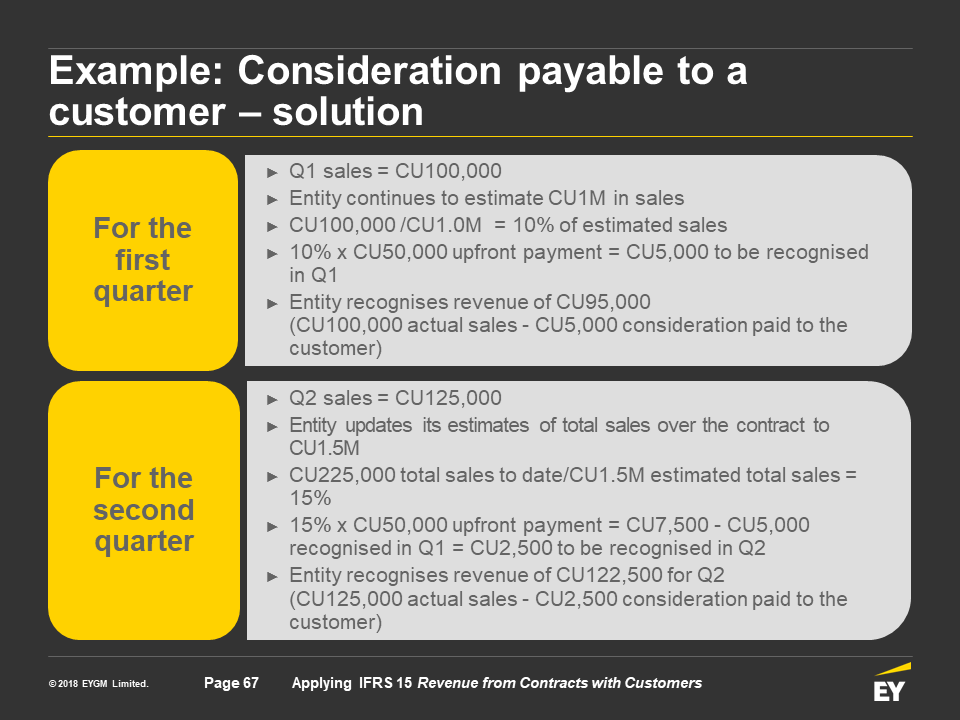 Example: Consideration payable to a customer – solution

For the first quarter

► Q1 sales = CU100,000
► Entity continues to estimate CU1M in sales
► CU100,000 /CU1.0M = 10% of estimated sales
► 10% x CU50,000 upfront payment = CU5,000 to be recognised in Q1
► Entity recognises revenue of CU95,000 (CU100,000 actual sales - CU5,000 consideration paid to the customer)

For the second quarter

► Q2 sales = CU125,000
► Entity updates its estimates of total sales over the contract to CU1.5M
► CU225,000 total sales to date/CU1.5M estimated total sales = 15%
► 15% x CU50,000 upfront payment = CU7,500 - CU5,000 recognised in Q1 = CU2,500 to be recognised in Q2
► Entity recognises revenue of CU122,500 for Q2 (CU125,000 actual sales - CU2,500 consideration paid to the customer)

© 2018 EYGM Limited.

Page 67

Applying IFRS 15 Revenue from Contracts with Customers

EY